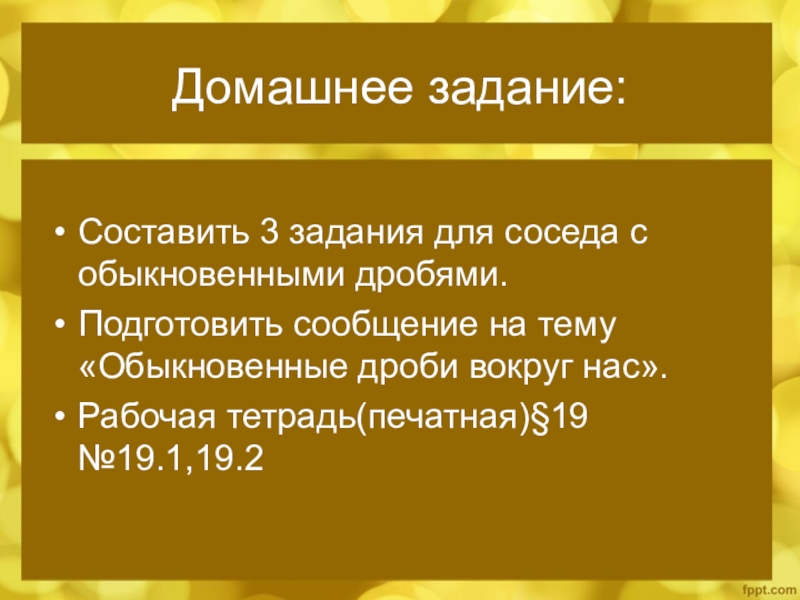 Домашнее задание:

• Составить 3 задания для соседа с обыкновенными дробями.
• Подготовить сообщение на тему «Обыкновенные дроби вокруг нас».
• Рабочая тетрадь(печатная)§19 №19.1,19.2

fppt.com